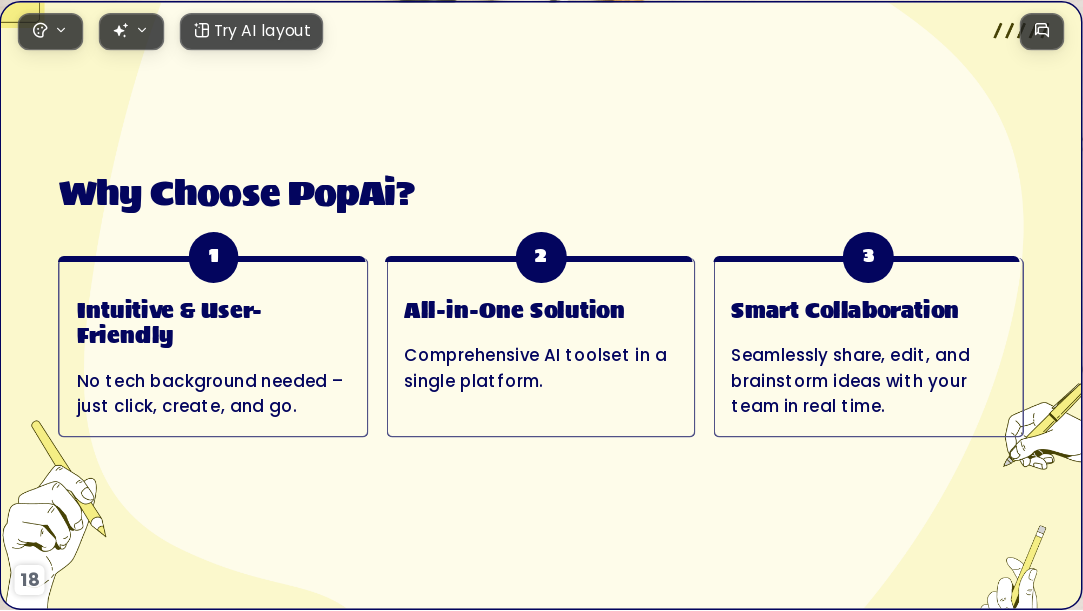 Try AI layout

Why Choose PopAi?

1

Intuitive & User-Friendly

No tech background needed – just click, create, and go.

2

All-in-One Solution

Comprehensive AI toolset in a single platform.

3

Smart Collaboration

Seamlessly share, edit, and brainstorm ideas with your team in real time.

18